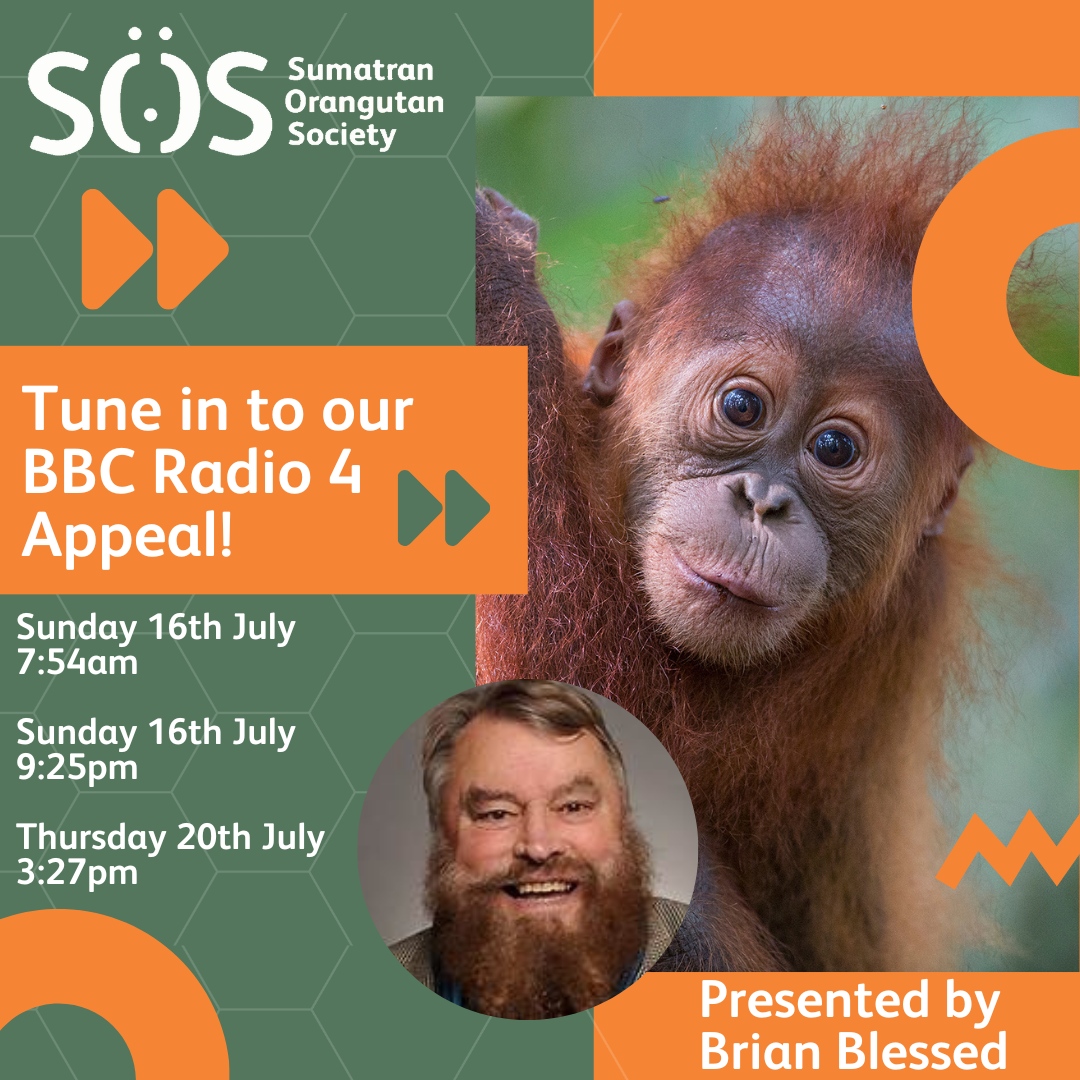 SOS Sumatran Orangutan Society

Tune in to our BBC Radio 4 Appeal!

Sunday 16th July 7:54am

Sunday 16th July 9:25pm

Thursday 20th July 3:27pm

Presented by Brian Blessed